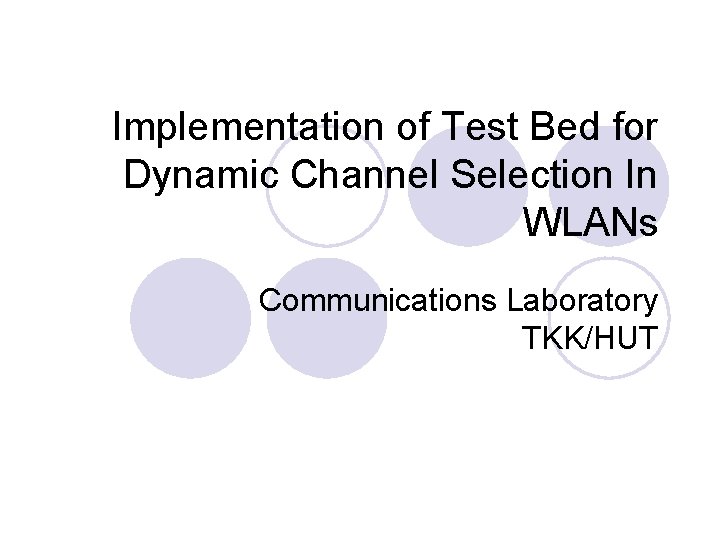 Implementation of Test Bed for Dynamic Channel Selection In WLANs

Communications Laboratory
TKK/HUT